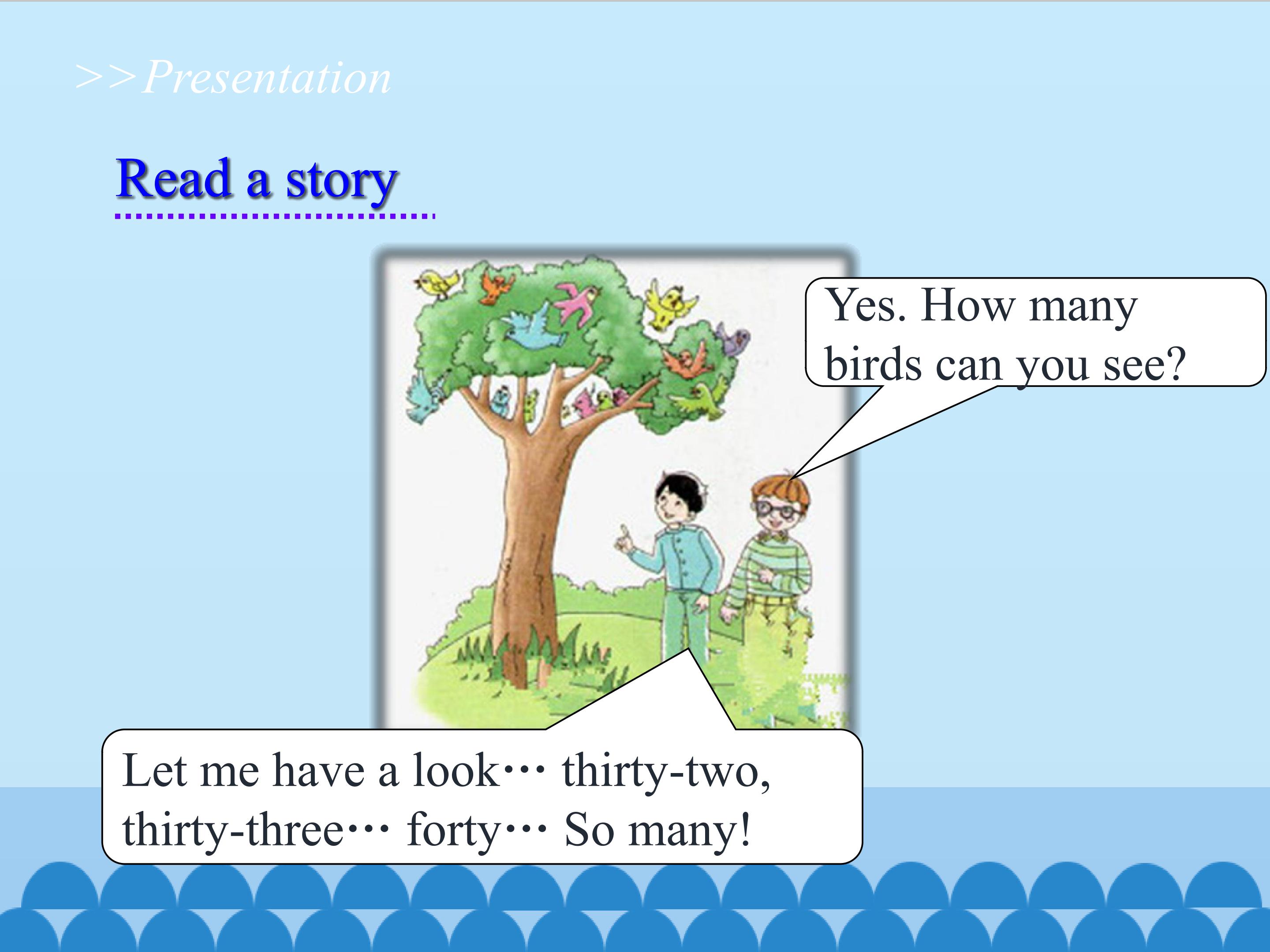 >>Presentation

Read a story

Yes. How many birds can you see?

Let me have a look… thirty-two, thirty-three… forty… So many!